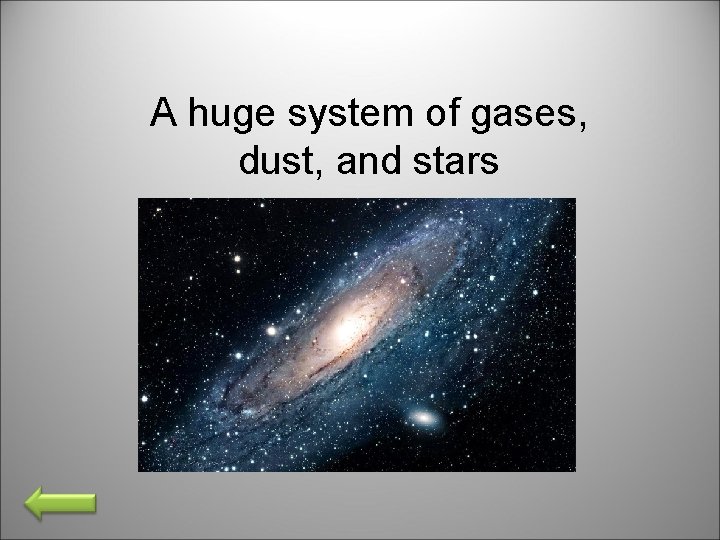 A huge system of gases, dust, and stars